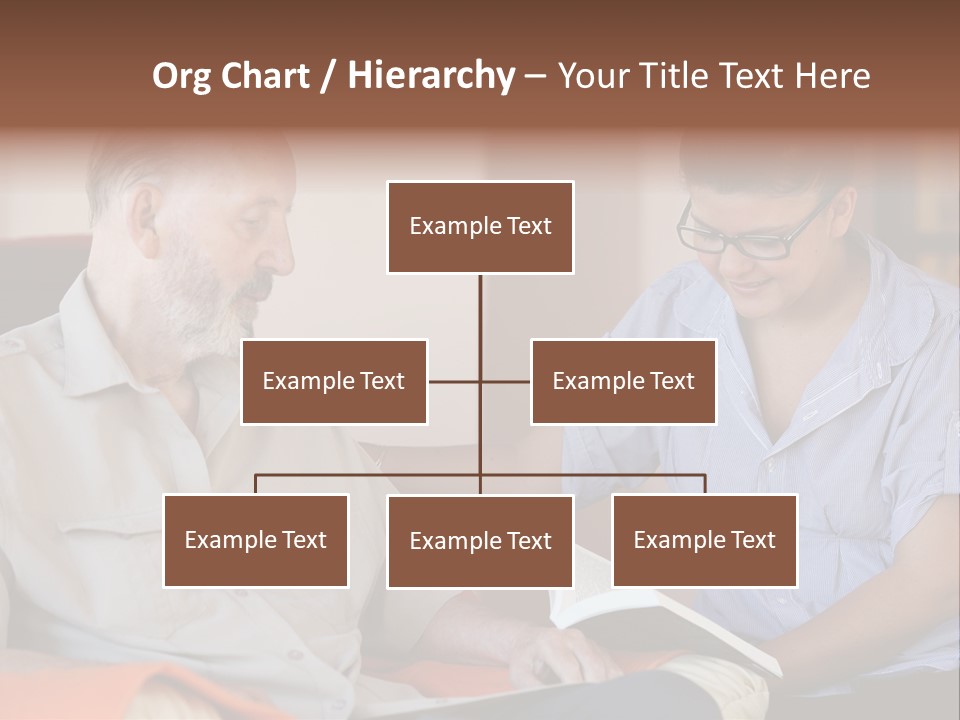 Org Chart / Hierarchy – Your Title Text Here

Example Text

Example Text

Example Text

Example Text

Example Text

Example Text